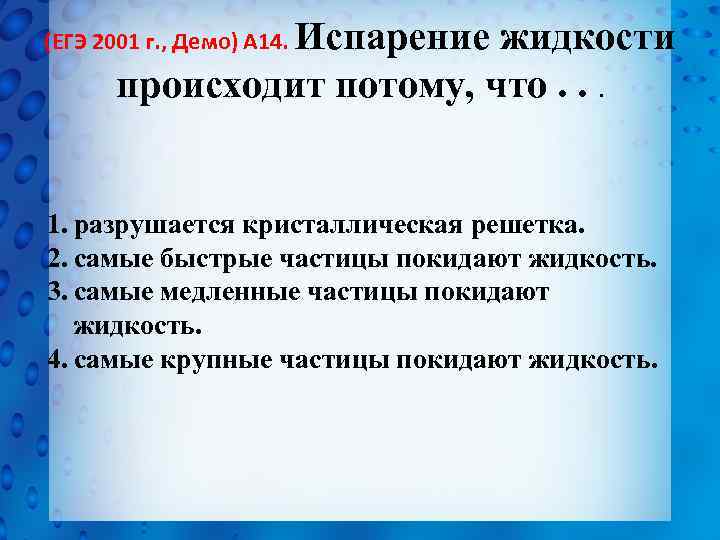 (ЕГЭ 2001 г., Демо) А14. Испарение жидкости происходит потому, что . . .

1. разрушается кристаллическая решетка.
2. самые быстрые частицы покидают жидкость.
3. самые медленные частицы покидают жидкость.
4. самые крупные частицы покидают жидкость.